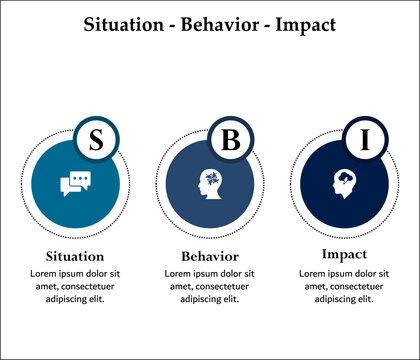 Situation - Behavior - Impact

S

Situation

Lorem ipsum dolor sit amet, consectetuer adipiscing elit.

B

Behavior

Lorem ipsum dolor sit amet, consectetuer adipiscing elit.

I

Impact

Lorem ipsum dolor sit amet, consectetuer adipiscing elit.